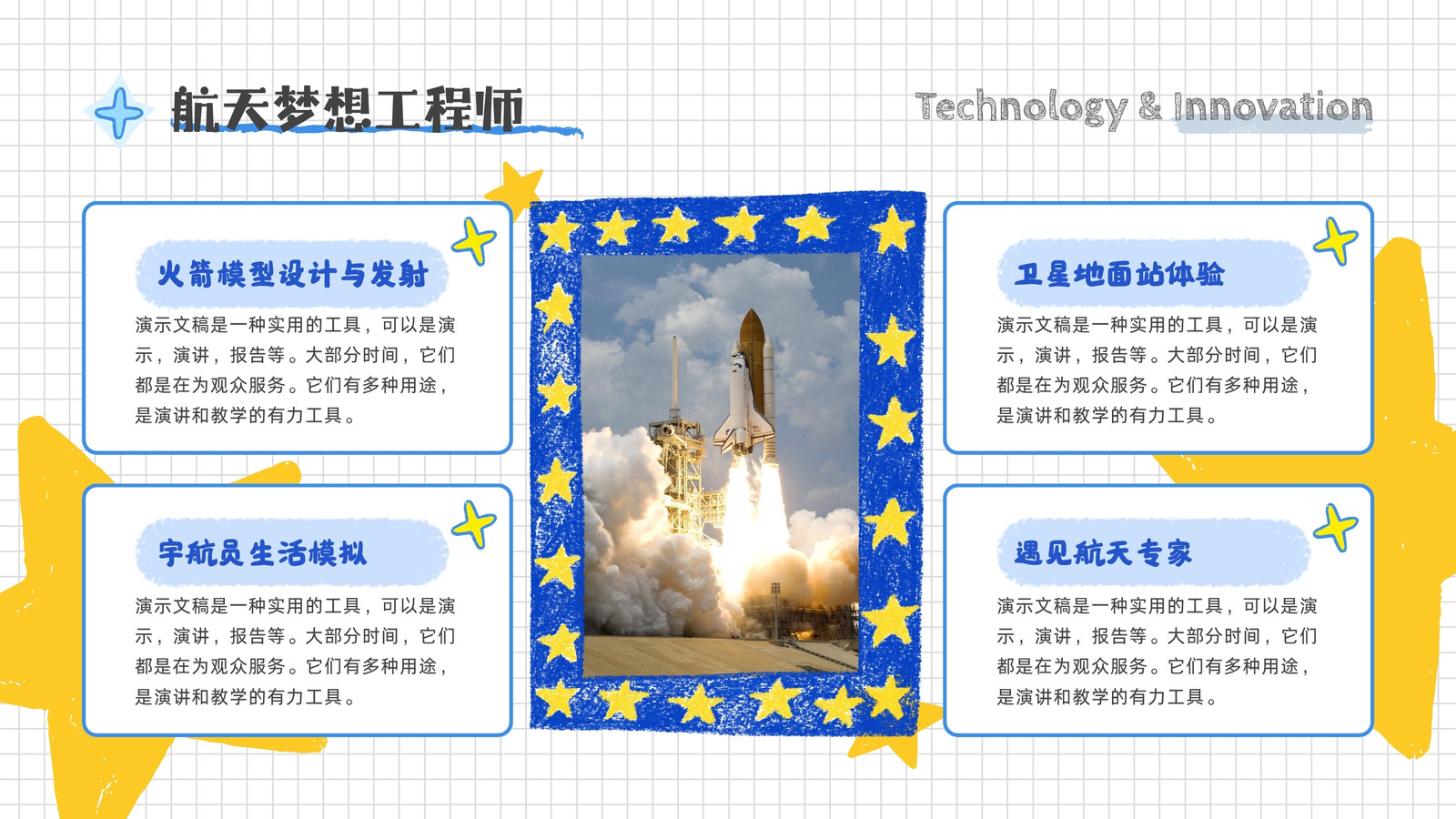 航天梦想工程师

Technology & Innovation

火箭模型设计与发射

演示文稿是一种实用的工具，可以是演示，演讲，报告等。大部分时间，它们都是在为观众服务。它们有多种用途，是演讲和教学的有力工具。

宇航员生活模拟

演示文稿是一种实用的工具，可以是演示，演讲，报告等。大部分时间，它们都是在为观众服务。它们有多种用途，是演讲和教学的有力工具。

卫星地面站体验

演示文稿是一种实用的工具，可以是演示，演讲，报告等。大部分时间，它们都是在为观众服务。它们有多种用途，是演讲和教学的有力工具。

遇见航天专家

演示文稿是一种实用的工具，可以是演示，演讲，报告等。大部分时间，它们都是在为观众服务。它们有多种用途，是演讲和教学的有力工具。